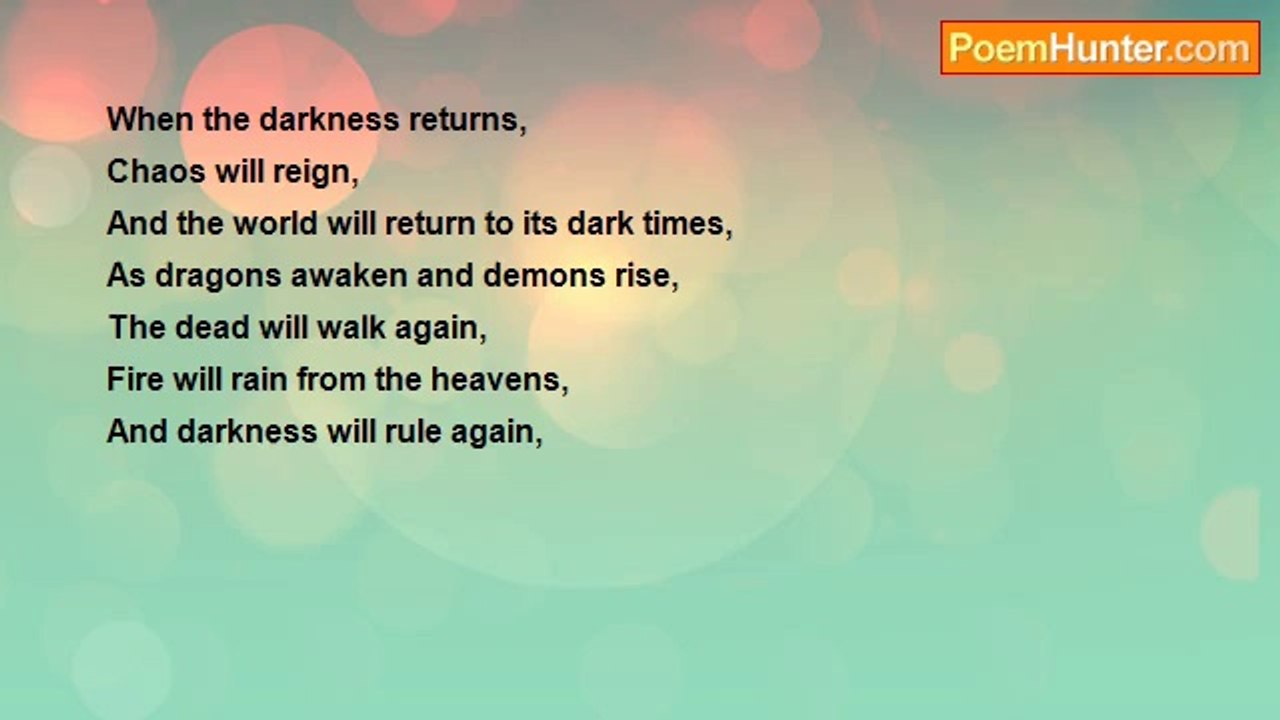 PoemHunter.com

When the darkness returns,
Chaos will reign,
And the world will return to its dark times,
As dragons awaken and demons rise,
The dead will walk again,
Fire will rain from the heavens,
And darkness will rule again,